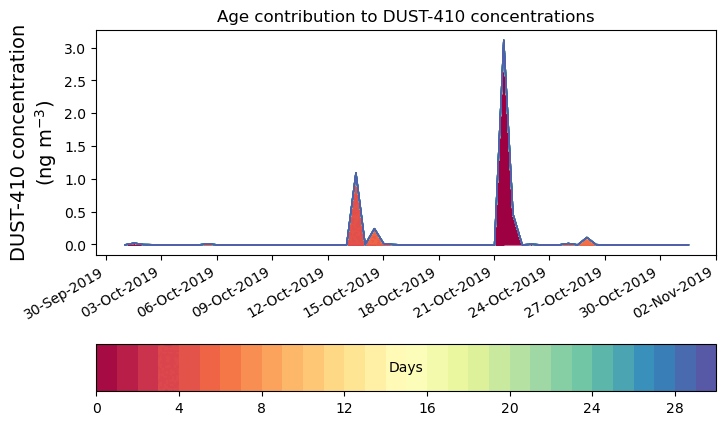 Age contribution to DUST-410 concentrations

DUST-410 concentration (ng m$^{-3}$)

3.0
2.5
2.0
1.5
1.0
0.5
0.0

30-Sep-2019
03-Oct-2019
06-Oct-2019
09-Oct-2019
12-Oct-2019
15-Oct-2019
18-Oct-2019
21-Oct-2019
24-Oct-2019
27-Oct-2019
30-Oct-2019
02-Nov-2019

Days

0
4
8
12
16
20
24
28